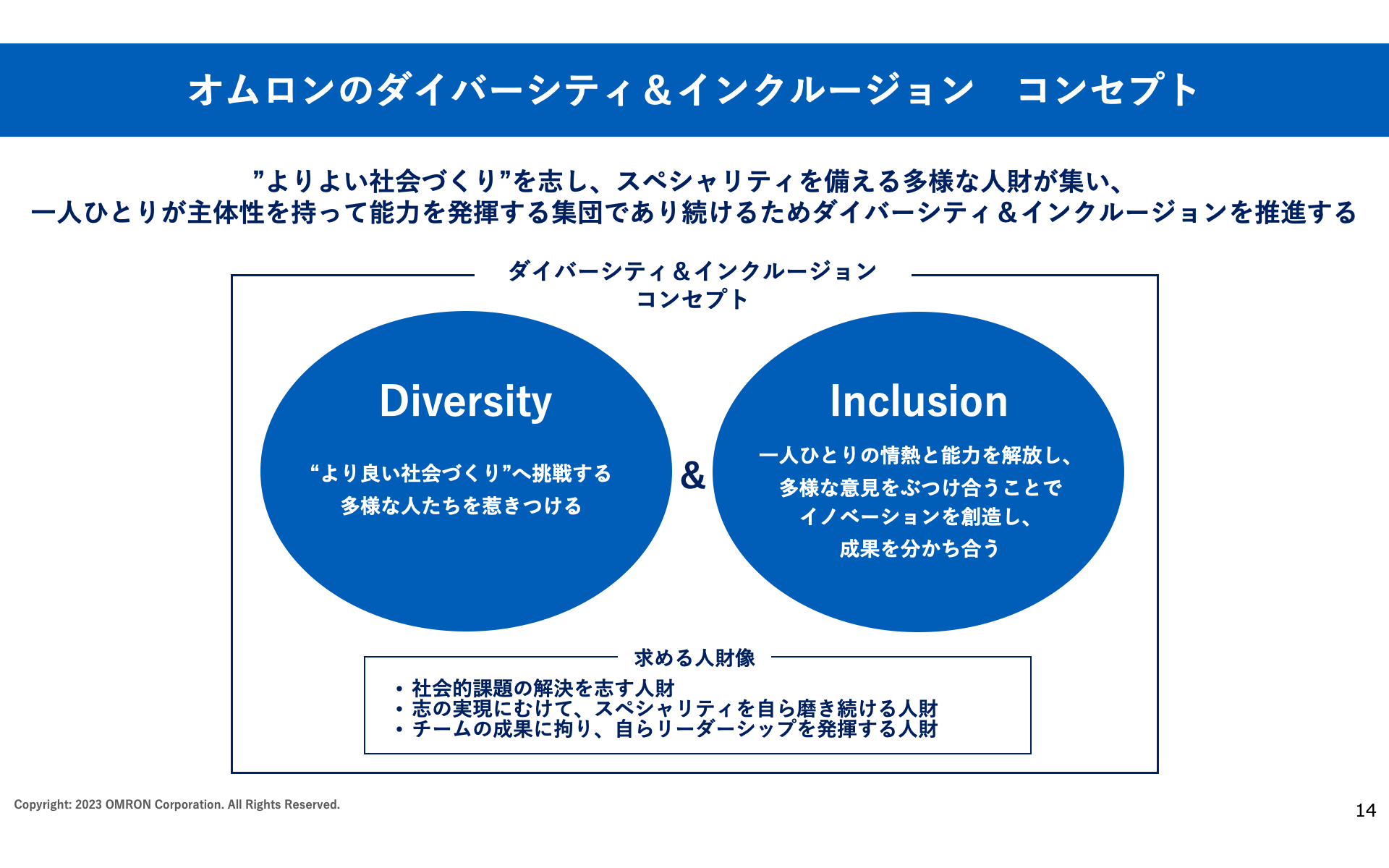 オムロンのダイバーシティ＆インクルージョン　コンセプト

”よりよい社会づくり”を志し、スペシャリティを備える多様な人財が集い、
一人ひとりが主体性を持って能力を発揮する集団であり続けるためダイバーシティ＆インクルージョンを推進する

ダイバーシティ＆インクルージョン
コンセプト

Diversity

“より良い社会づくり”へ挑戦する
多様な人たちを惹きつける

&

Inclusion

一人ひとりの情熱と能力を解放し、
多様な意見をぶつけ合うことで
イノベーションを創造し、
成果を分かち合う

求める人財像

• 社会的課題の解決を志す人財
• 志の実現にむけて、スペシャリティを自ら磨き続ける人財
• チームの成果に拘り、自らリーダーシップを発揮する人財

Copyright: 2023 OMRON Corporation. All Rights Reserved.

14